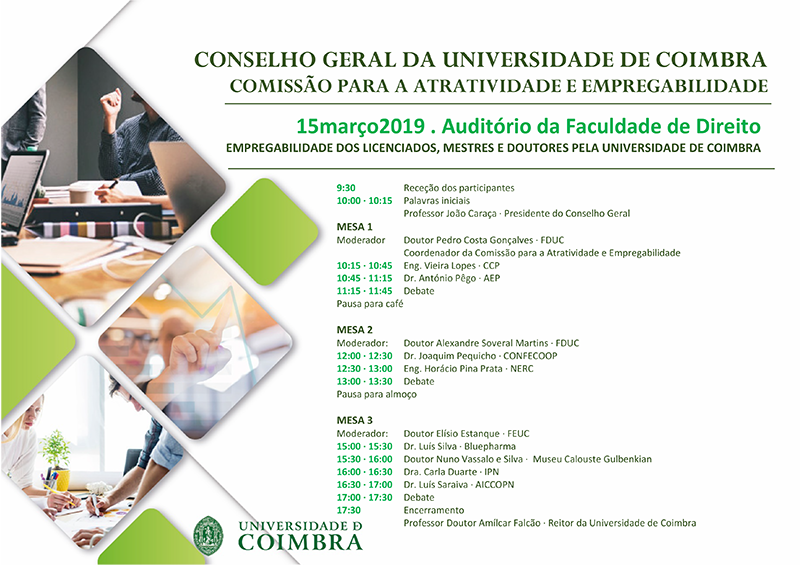 CONSELHO GERAL DA UNIVERSIDADE DE COIMBRA
COMISSÃO PARA A ATRATIVIDADE E EMPREGABILIDADE

15março2019 . Auditório da Faculdade de Direito
EMPREGABILIDADE DOS LICENCIADOS, MESTRES E DOUTORES PELA UNIVERSIDADE DE COIMBRA

9:30 Receção dos participantes
10:00 · 10:15 Palavras iniciais
Professor João Caraça · Presidente do Conselho Geral
MESA 1
Moderador Doutor Pedro Costa Gonçalves · FDUC
Coordenador da Comissão para a Atratividade e Empregabilidade
10:15 · 10:45 Eng. Vieira Lopes · CCP
10:45 · 11:15 Dr. António Pêgo · AEP
11:15 · 11:45 Debate
Pausa para café

MESA 2
Moderador: Doutor Alexandre Soveral Martins · FDUC
12:00 · 12:30 Dr. Joaquim Pequicho · CONFECOOP
12:30 · 13:00 Eng. Horácio Pina Prata · NERC
13:00 · 13:30 Debate
Pausa para almoço

MESA 3
Moderador: Doutor Elísio Estanque · FEUC
15:00 · 15:30 Dr. Luís Silva · Bluepharma
15:30 · 16:00 Doutor Nuno Vassalo e Silva · Museu Calouste Gulbenkian
16:00 · 16:30 Dra. Carla Duarte · IPN
16:30 · 17:00 Dr. Luís Saraiva · AICCOPN
17:00 · 17:30 Debate
17:30 Encerramento
Professor Doutor Amílcar Falcão · Reitor da Universidade de Coimbra

UNIVERSIDADE D
COIMBRA